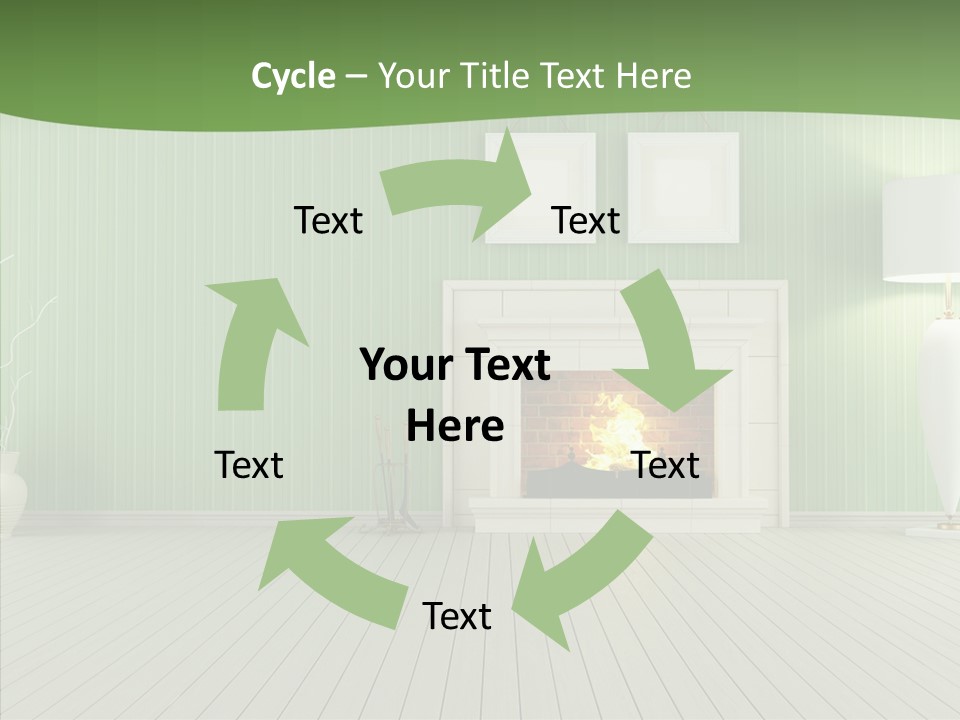 Cycle – Your Title Text Here

Text

Text

Your Text Here

Text

Text

Text